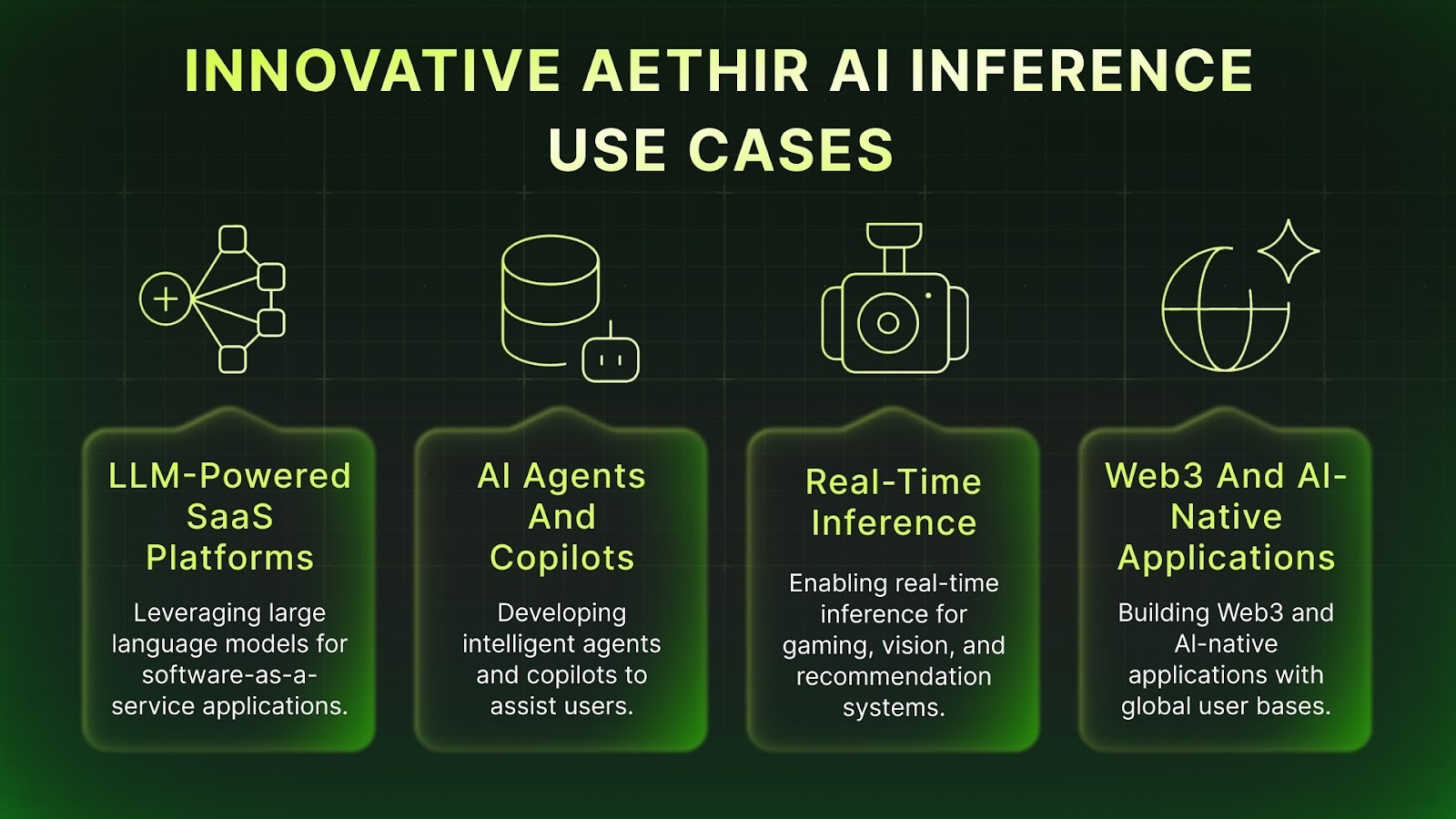 INNOVATIVE AETHIR AI INFERENCE USE CASES

LLM-Powered SaaS Platforms

Leveraging large language models for software-as-a-service applications.

AI Agents And Copilots

Developing intelligent agents and copilots to assist users.

Real-Time Inference

Enabling real-time inference for gaming, vision, and recommendation systems.

Web3 And AI-Native Applications

Building Web3 and AI-native applications with global user bases.